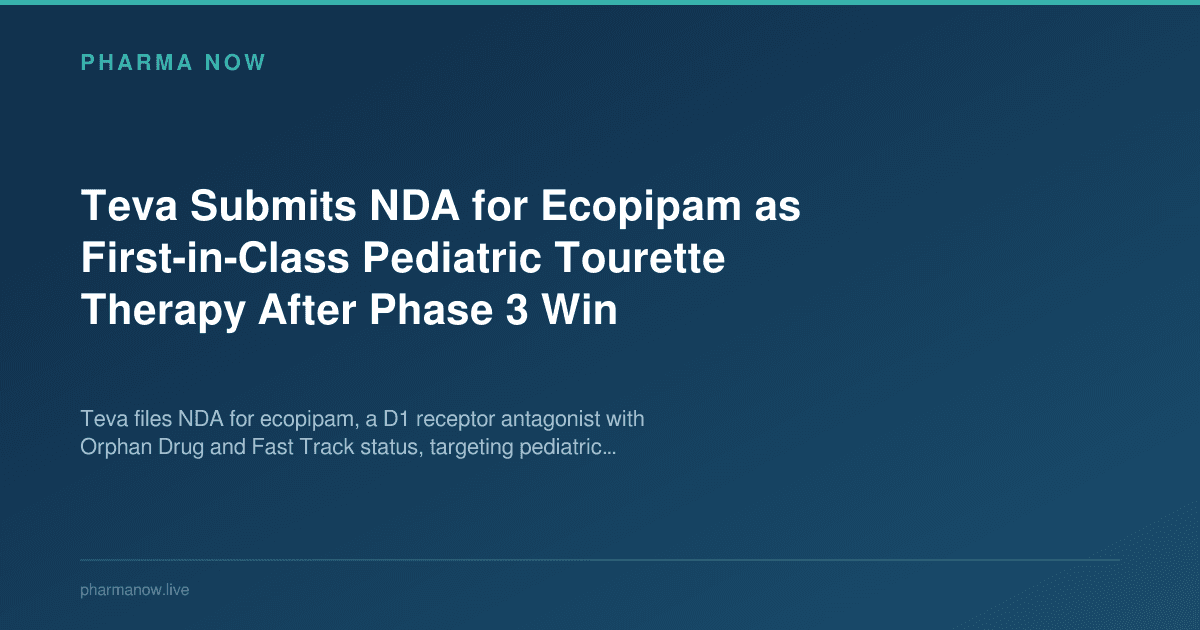 PHARMA NOW

Teva Submits NDA for Ecopipam as First-in-Class Pediatric Tourette Therapy After Phase 3 Win

Teva files NDA for ecopipam, a D1 receptor antagonist with Orphan Drug and Fast Track status, targeting pediatric...

pharmanow.live